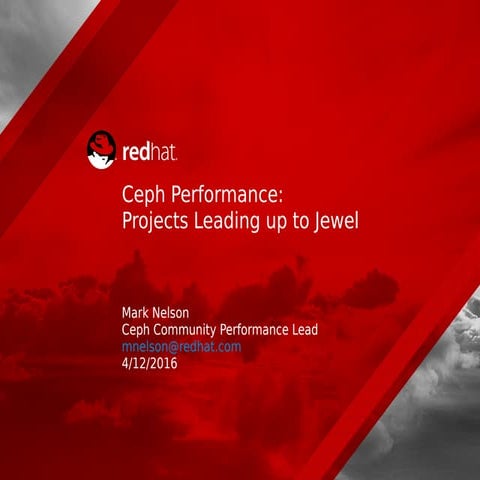 redhat.

Ceph Performance:
Projects Leading up to Jewel

Mark Nelson
Ceph Community Performance Lead
mnelson@redhat.com
4/12/2016